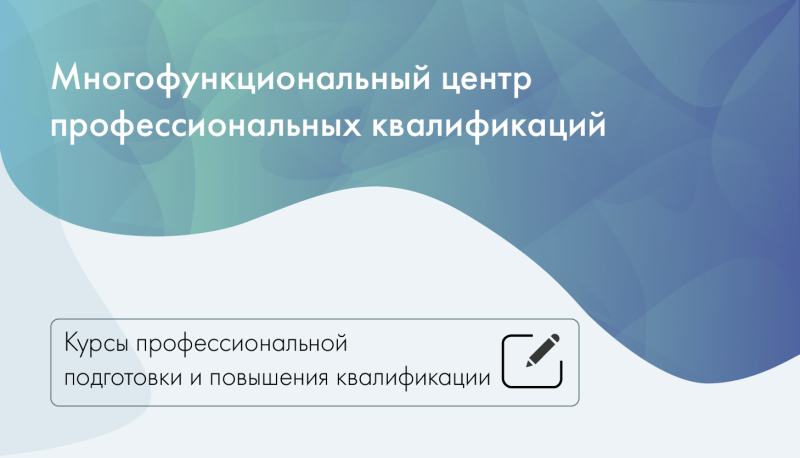 Многофункциональный центр профессиональных квалификаций

Курсы профессиональной подготовки и повышения квалификации